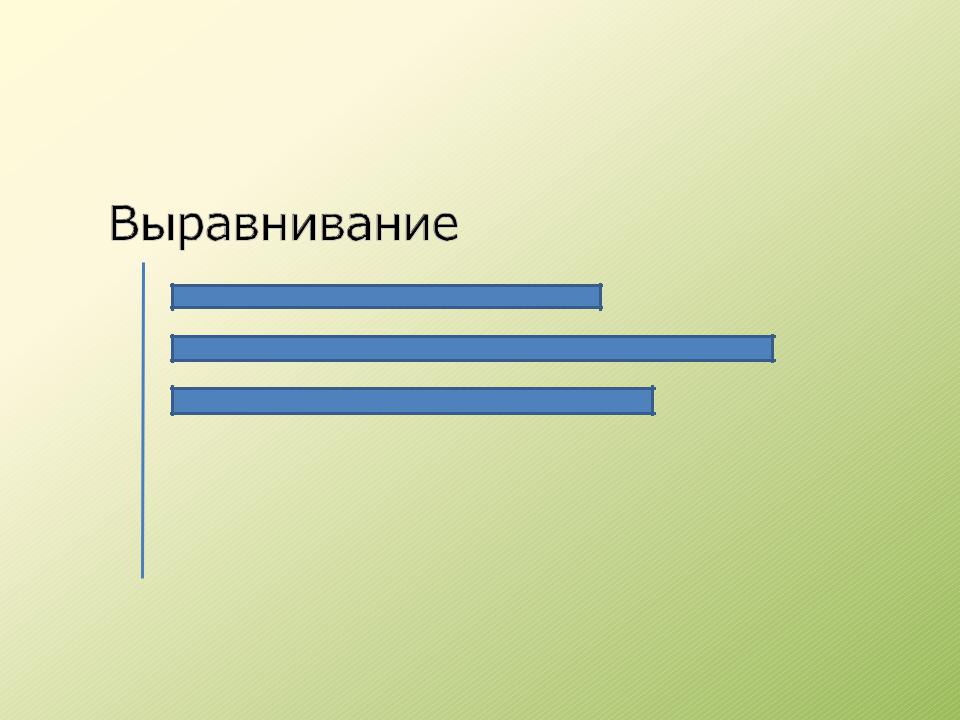 Выравнивание